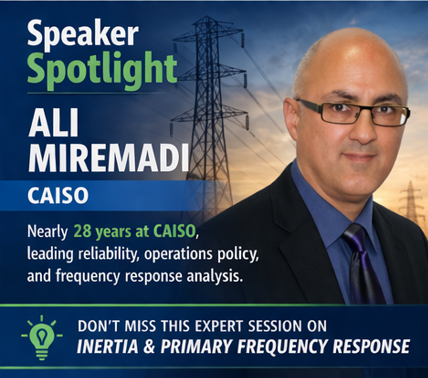 Speaker
Spotlight

ALI
MIREMADI

CAISO

Nearly 28 years at CAISO, leading reliability, operations policy, and frequency response analysis.

DON'T MISS THIS EXPERT SESSION ON
INERTIA & PRIMARY FREQUENCY RESPONSE